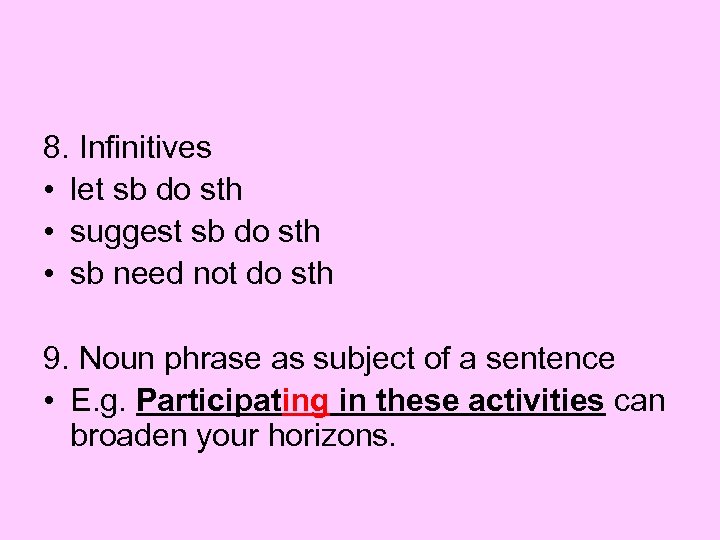 8. Infinitives
• let sb do sth
• suggest sb do sth
• sb need not do sth

9. Noun phrase as subject of a sentence
• E.g. Participating in these activities can broaden your horizons.